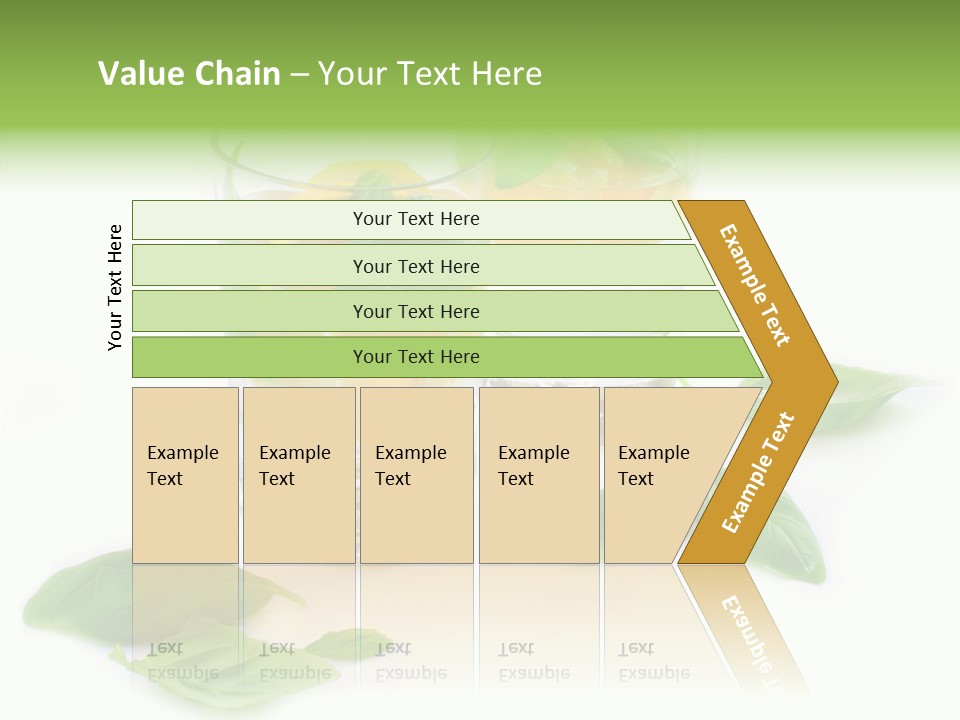 Value Chain – Your Text Here

Your Text Here

Your Text Here

Your Text Here

Your Text Here

Your Text Here

Example Text

Example Text

Example Text

Example Text

Example Text

Example Text

Example Text